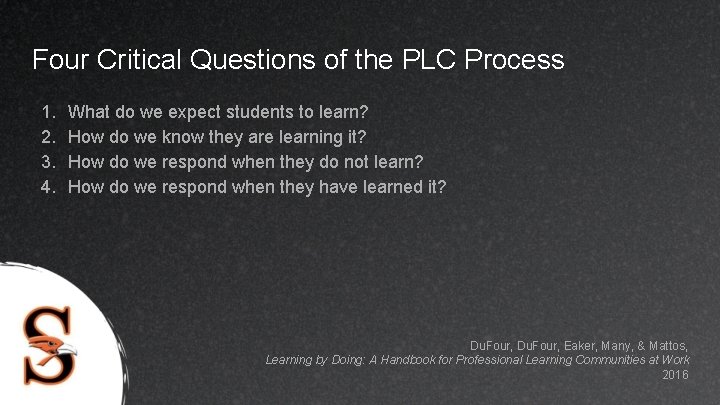 Four Critical Questions of the PLC Process

1. What do we expect students to learn?
2. How do we know they are learning it?
3. How do we respond when they do not learn?
4. How do we respond when they have learned it?

S

DuFour, DuFour, Eaker, Many, & Mattos,
Learning by Doing: A Handbook for Professional Learning Communities at Work
2016